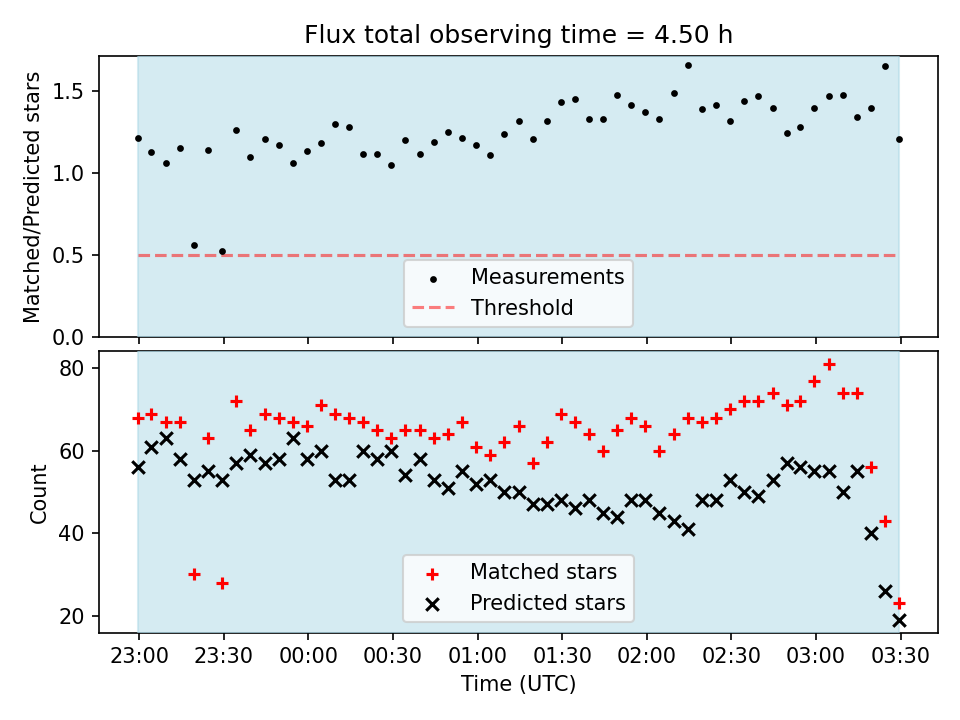 Flux total observing time = 4.50 h

Matched/Predicted stars

1.5
1.0
0.5
0.0

Measurements
Threshold

Count

80
60
40
20

Matched stars
Predicted stars

23:00 23:30 00:00 00:30 01:00 01:30 02:00 02:30 03:00 03:30

Time (UTC)